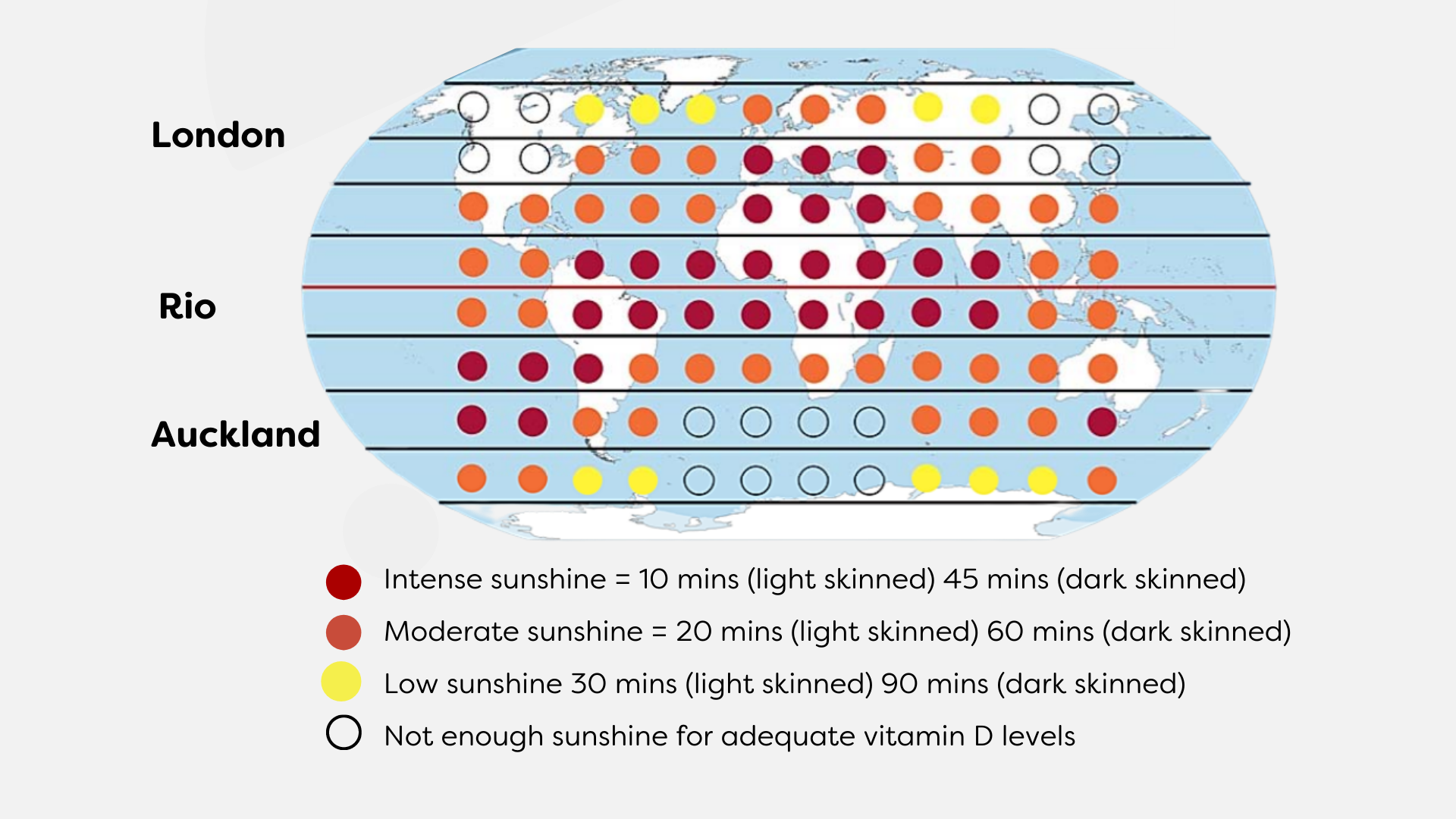 London

Rio

Auckland

Intense sunshine = 10 mins (light skinned) 45 mins (dark skinned)

Moderate sunshine = 20 mins (light skinned) 60 mins (dark skinned)

Low sunshine 30 mins (light skinned) 90 mins (dark skinned)

Not enough sunshine for adequate vitamin D levels